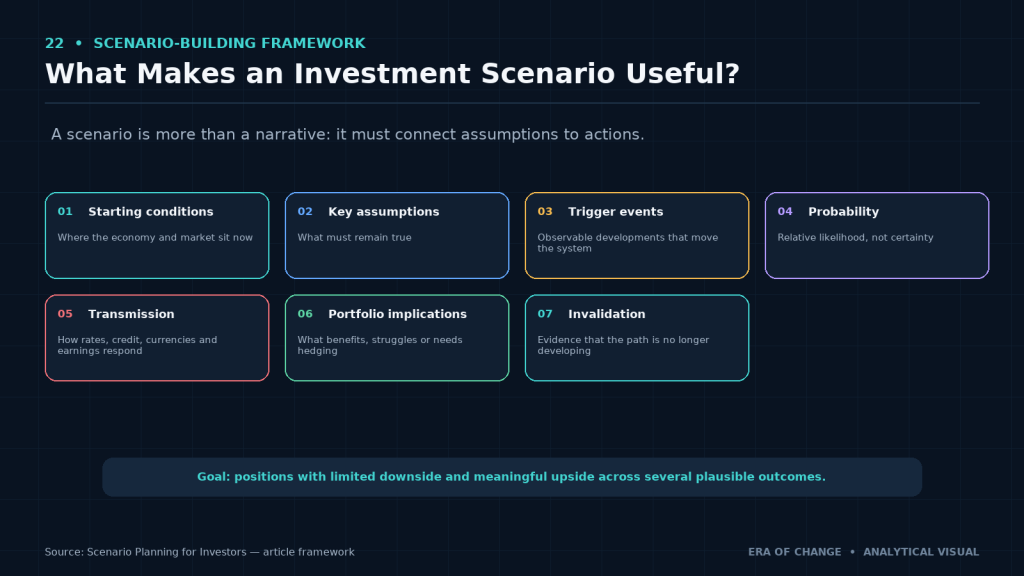 22 • SCENARIO-BUILDING FRAMEWORK

What Makes an Investment Scenario Useful?

A scenario is more than a narrative: it must connect assumptions to actions.

01 Starting conditions
Where the economy and market sit now

02 Key assumptions
What must remain true

03 Trigger events
Observable developments that move the system

04 Probability
Relative likelihood, not certainty

05 Transmission
How rates, credit, currencies and earnings respond

06 Portfolio implications
What benefits, struggles or needs hedging

07 Invalidation
Evidence that the path is no longer developing

Goal: positions with limited downside and meaningful upside across several plausible outcomes.

Source: Scenario Planning for Investors — article framework

ERA OF CHANGE • ANALYTICAL VISUAL